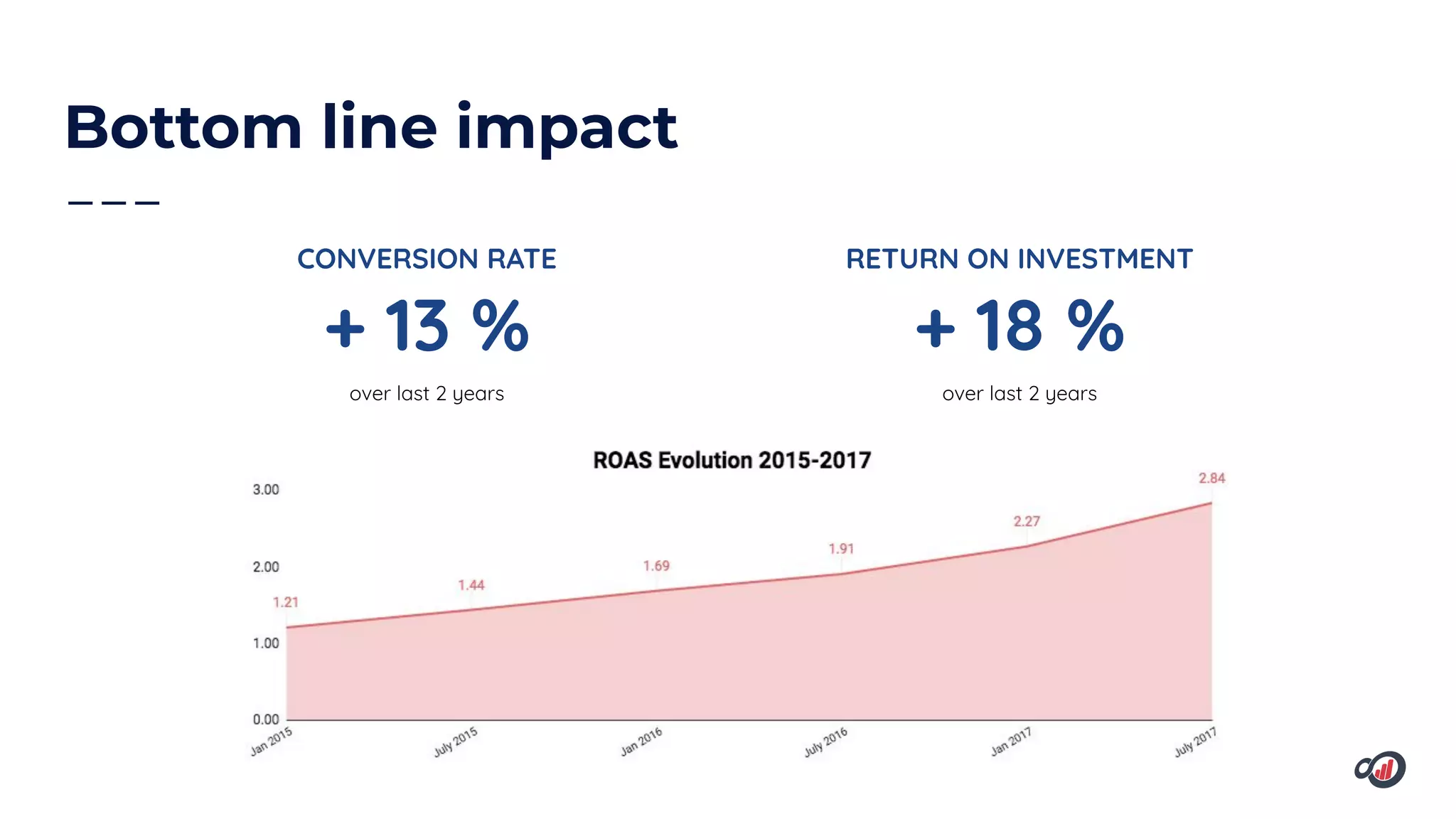 Bottom line impact

CONVERSION RATE

+ 13 %

over last 2 years

RETURN ON INVESTMENT

+ 18 %

over last 2 years

ROAS Evolution 2015-2017

3.00
2.00
1.00
0.00

1.21
1.44
1.69
1.91
2.27
2.84

Jan 2015
July 2015
Jan 2016
July 2016
Jan 2017
July 2017